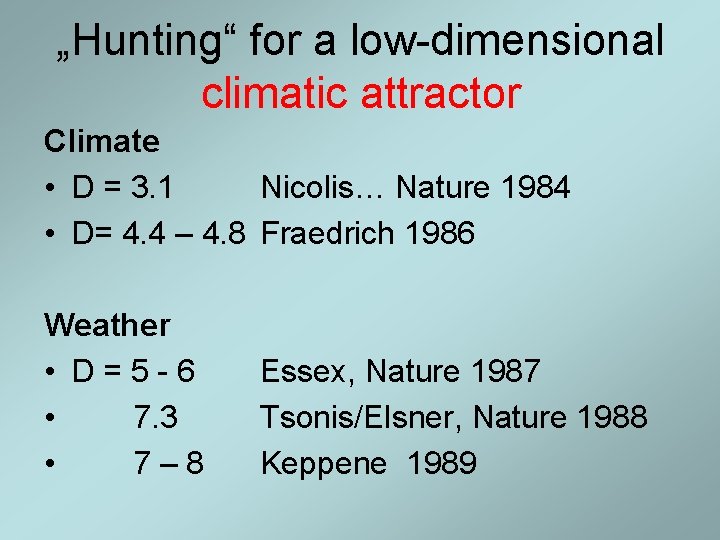 „Hunting“ for a low-dimensional climatic attractor

Climate

• D = 3.1 Nicolis… Nature 1984
• D= 4.4 – 4.8 Fraedrich 1986

Weather

• D = 5 - 6 Essex, Nature 1987
• 7.3 Tsonis/Elsner, Nature 1988
• 7 – 8 Keppene 1989